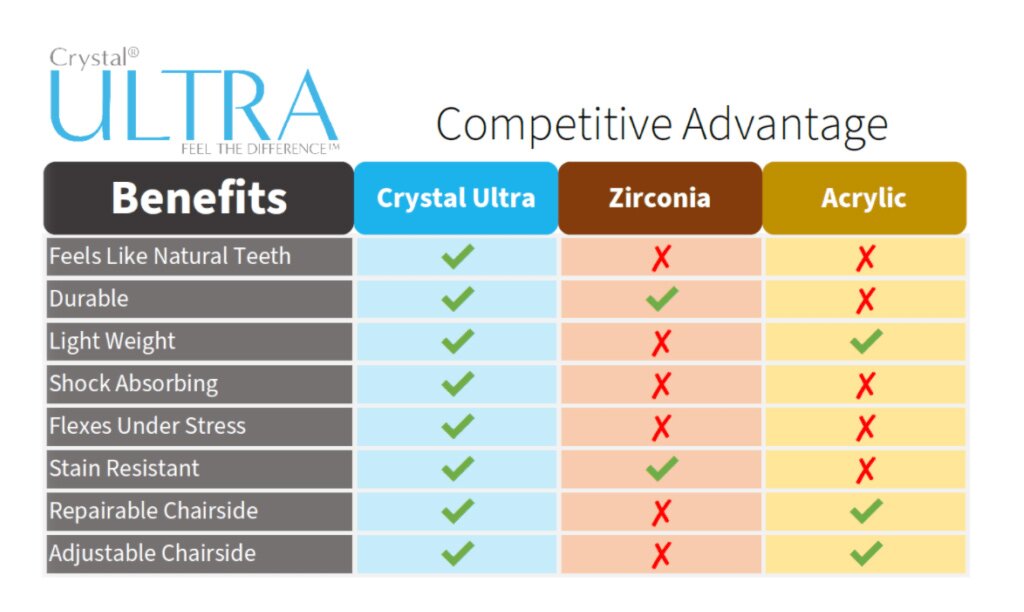 Crystal®
ULTRA
FEEL THE DIFFERENCE™

Competitive Advantage

| Benefits | Crystal Ultra | Zirconia | Acrylic |
|---|---|---|---|
| Feels Like Natural Teeth | ✓ | ✗ | ✗ |
| Durable | ✓ | ✓ | ✗ |
| Light Weight | ✓ | ✗ | ✓ |
| Shock Absorbing | ✓ | ✗ | ✗ |
| Flexes Under Stress | ✓ | ✗ | ✗ |
| Stain Resistant | ✓ | ✓ | ✗ |
| Repairable Chairside | ✓ | ✗ | ✓ |
| Adjustable Chairside | ✓ | ✗ | ✓ |